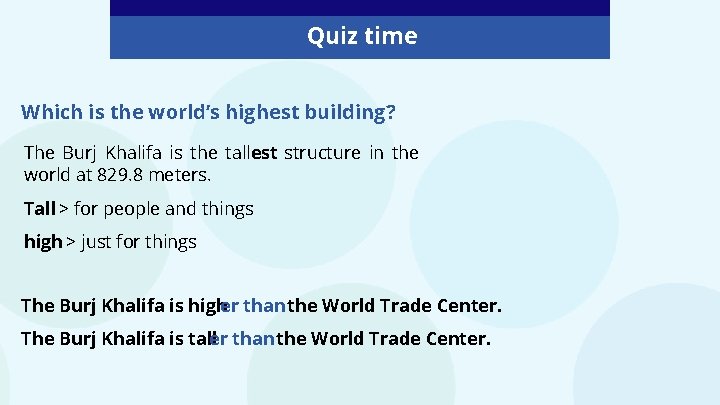 Quiz time

Which is the world's highest building?

The Burj Khalifa is the tallest structure in the world at 829.8 meters.

Tall > for people and things

high > just for things

The Burj Khalifa is higher than the World Trade Center.

The Burj Khalifa is taller than the World Trade Center.